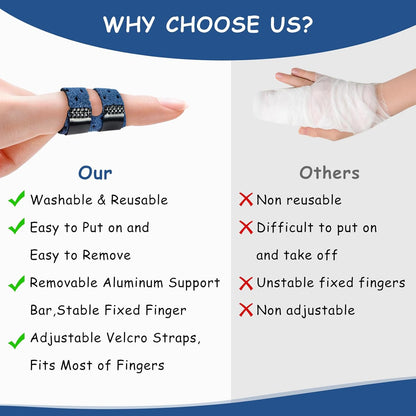 WHY CHOOSE US?

Our

✓ Washable & Reusable

✓ Easy to Put on and Easy to Remove

✓ Removable Aluminum Support Bar,Stable Fixed Finger

✓ Adjustable Velcro Straps, Fits Most of Fingers

Others

✗ Non reusable

✗ Difficult to put on and take off

✗ Unstable fixed fingers

✗ Non adjustable